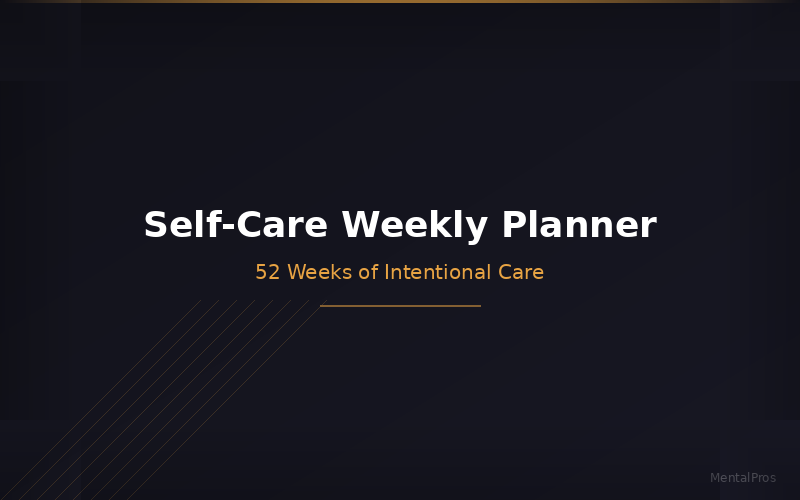 Self-Care Weekly Planner

52 Weeks of Intentional Care

MentalPros